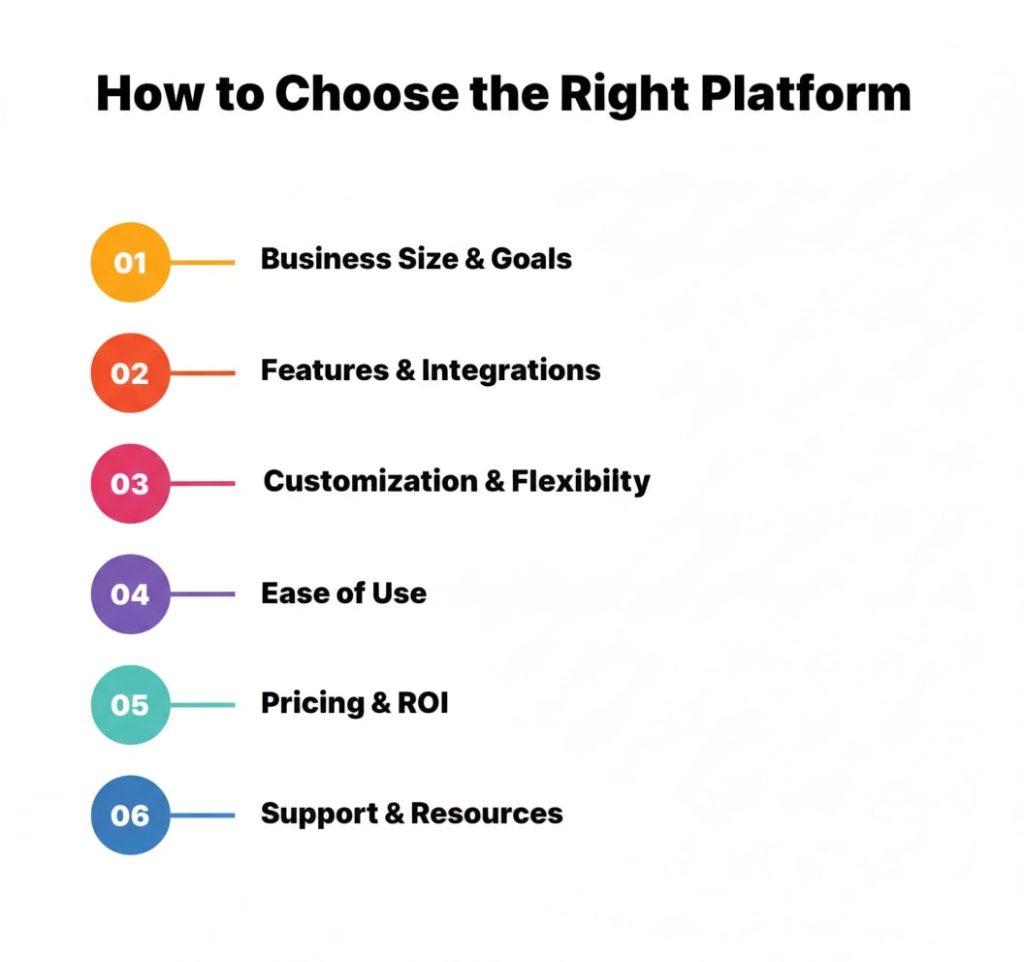 How to Choose the Right Platform

01 Business Size & Goals

02 Features & Integrations

03 Customization & Flexibilty

04 Ease of Use

05 Pricing & ROI

06 Support & Resources